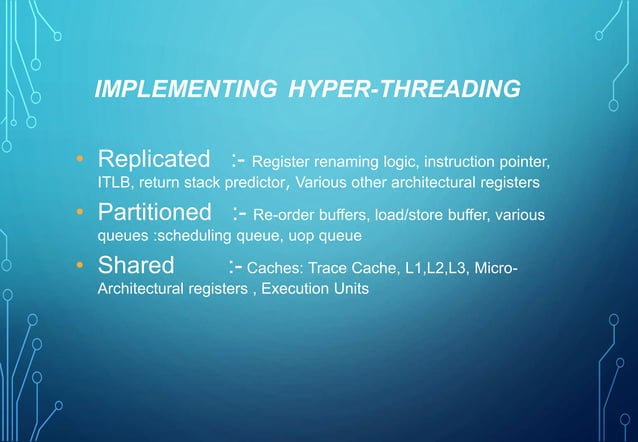 IMPLEMENTING HYPER-THREADING

• Replicated :- Register renaming logic, instruction pointer, ITLB, return stack predictor, Various other architectural registers

• Partitioned :- Re-order buffers, load/store buffer, various queues :scheduling queue, uop queue

• Shared :- Caches: Trace Cache, L1,L2,L3, Micro-Architectural registers , Execution Units